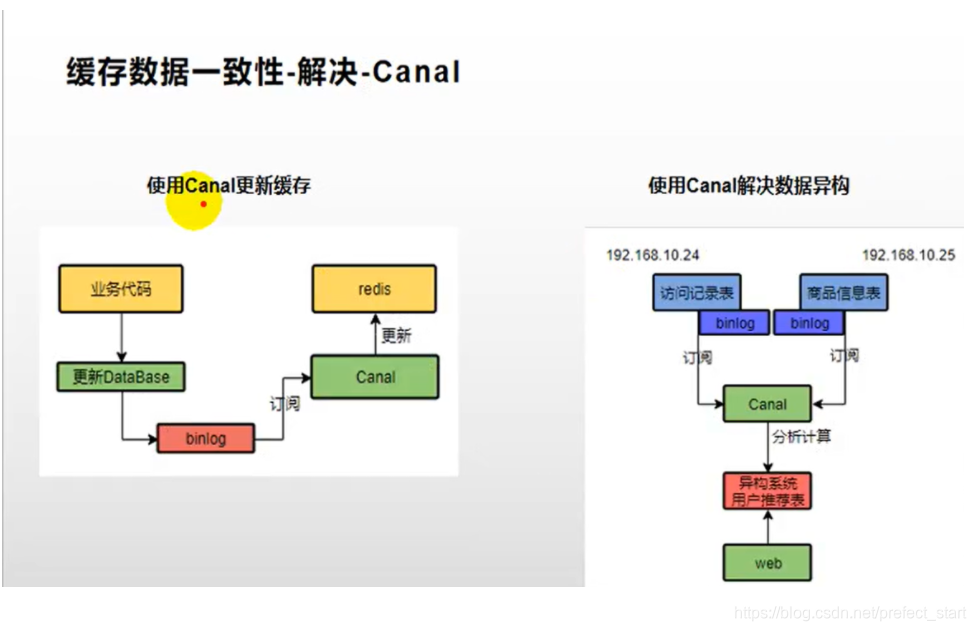 缓存数据一致性-解决-Canal

使用Canal更新缓存

业务代码

更新DataBase

binlog

订阅

Canal

更新

redis

使用Canal解决数据异构

192.168.10.24

192.168.10.25

访问记录表

binlog

商品信息表

binlog

订阅

订阅

Canal

分析计算

异构系统
用户推荐表

web

https://blog.csdn.net/prefect_start